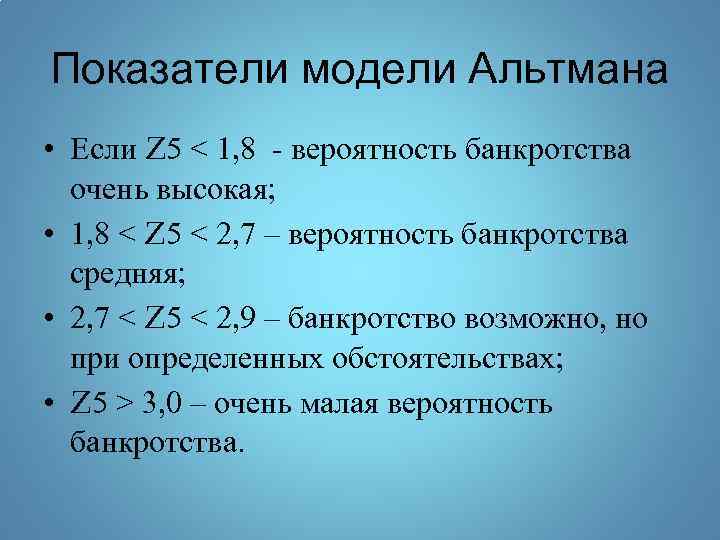 Показатели модели Альтмана

• Если Z5 < 1,8 - вероятность банкротства очень высокая;
• 1,8 < Z5 < 2,7 – вероятность банкротства средняя;
• 2,7 < Z5 < 2,9 – банкротство возможно, но при определенных обстоятельствах;
• Z5 > 3,0 – очень малая вероятность банкротства.